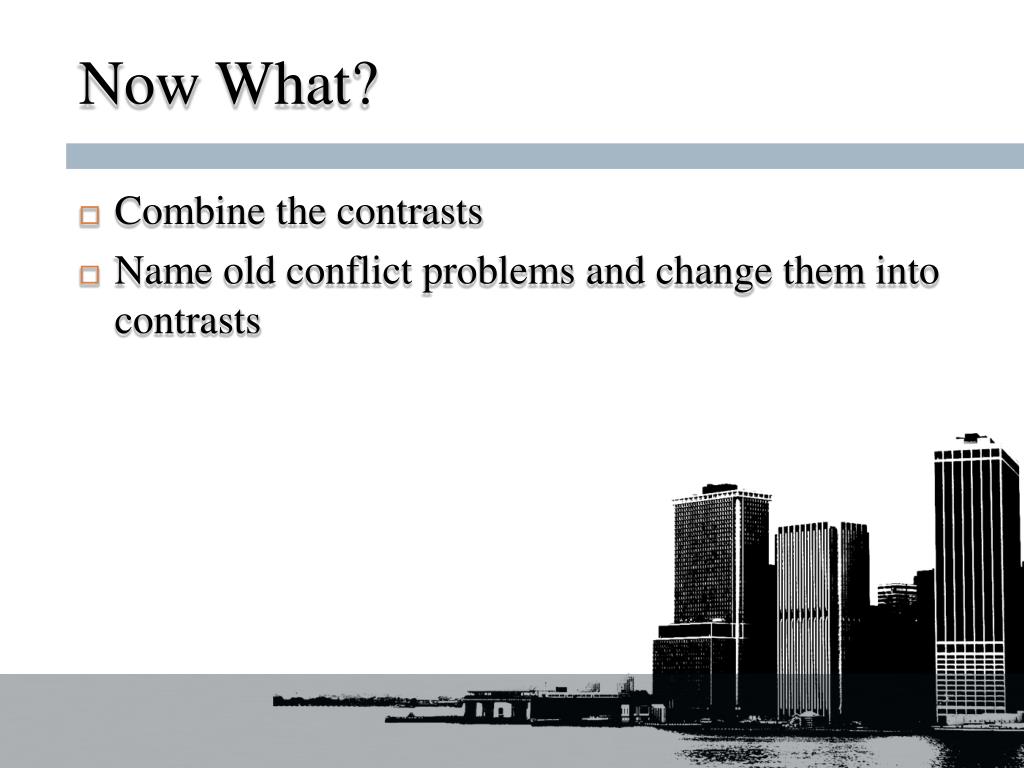 Now What?

Combine the contrasts

Name old conflict problems and change them into contrasts